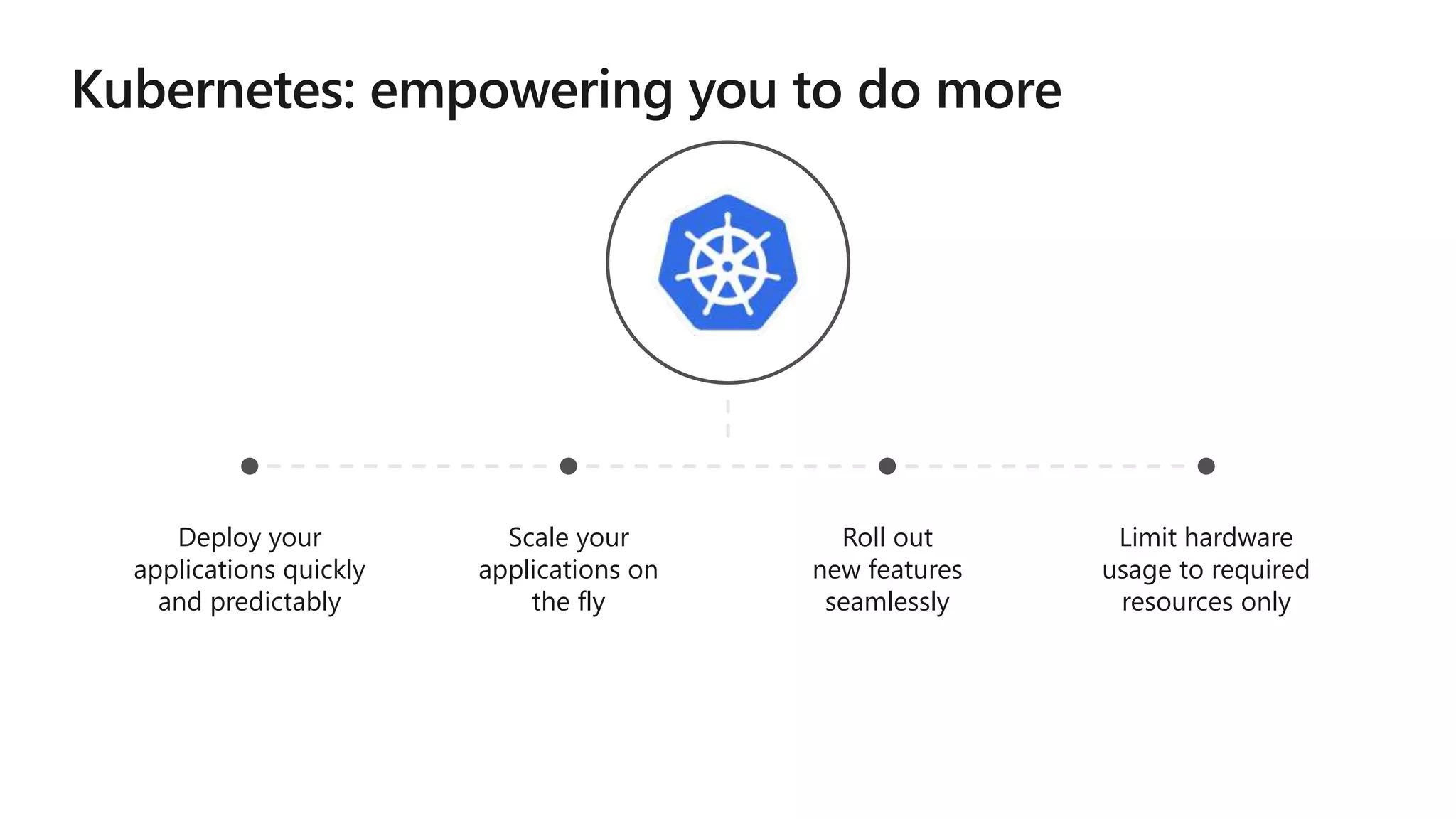 Kubernetes: empowering you to do more

Deploy your applications quickly and predictably

Scale your applications on the fly

Roll out new features seamlessly

Limit hardware usage to required resources only